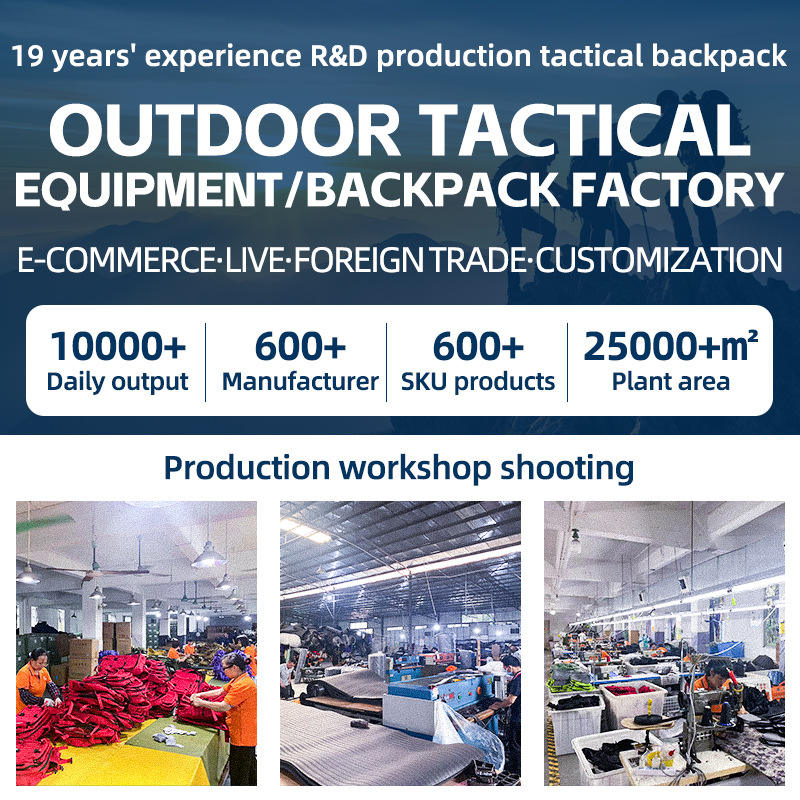 19 years' experience R&D production tactical backpack

OUTDOOR TACTICAL EQUIPMENT/BACKPACK FACTORY

E-COMMERCE·LIVE·FOREIGN TRADE·CUSTOMIZATION

10000+
Daily output

600+
Manufacturer

600+
SKU products

25000+㎡
Plant area

Production workshop shooting